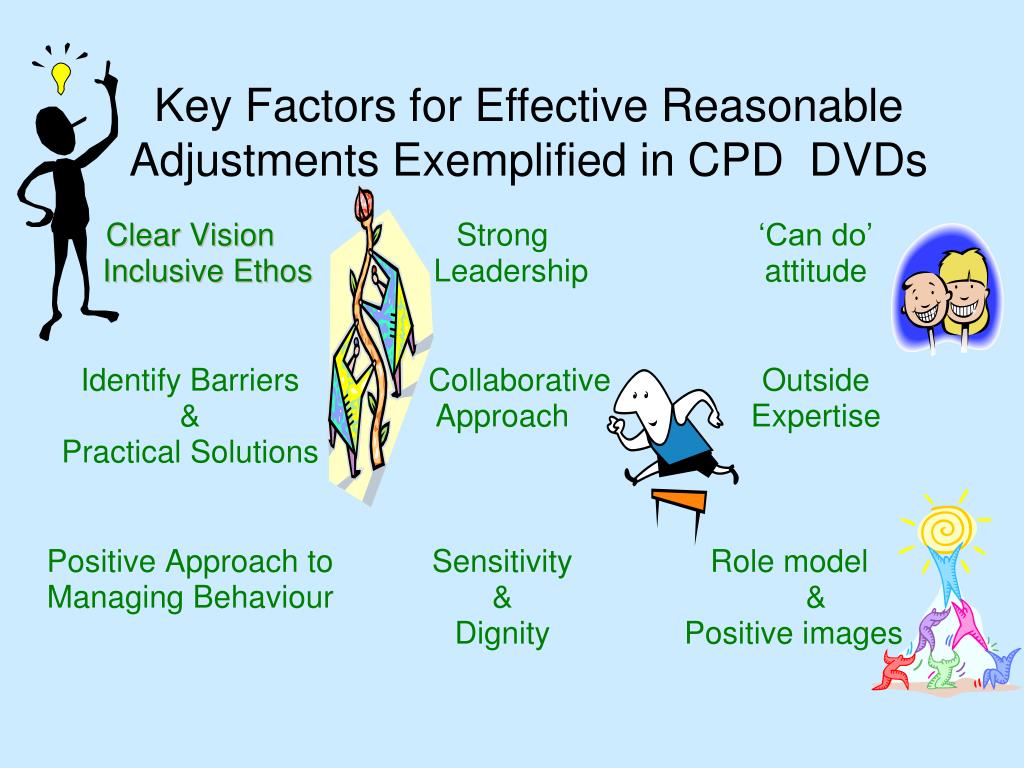 Key Factors for Effective Reasonable Adjustments Exemplified in CPD DVDs

Clear Vision
Inclusive Ethos

Strong
Leadership

‘Can do’
attitude

Identify Barriers
&
Practical Solutions

Collaborative
Approach

Outside
Expertise

Positive Approach to
Managing Behaviour

Sensitivity
&
Dignity

Role model
&
Positive images